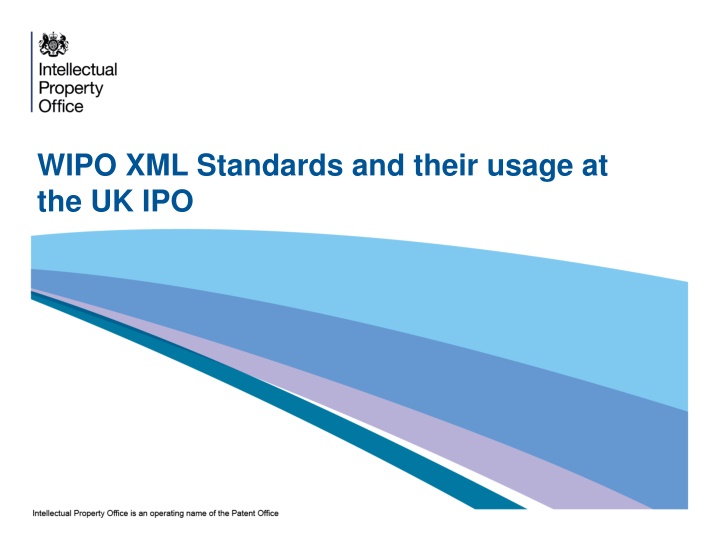 Intellectual
Property
Office

WIPO XML Standards and their usage at the UK IPO

Intellectual Property Office is an operating name of the Patent Office